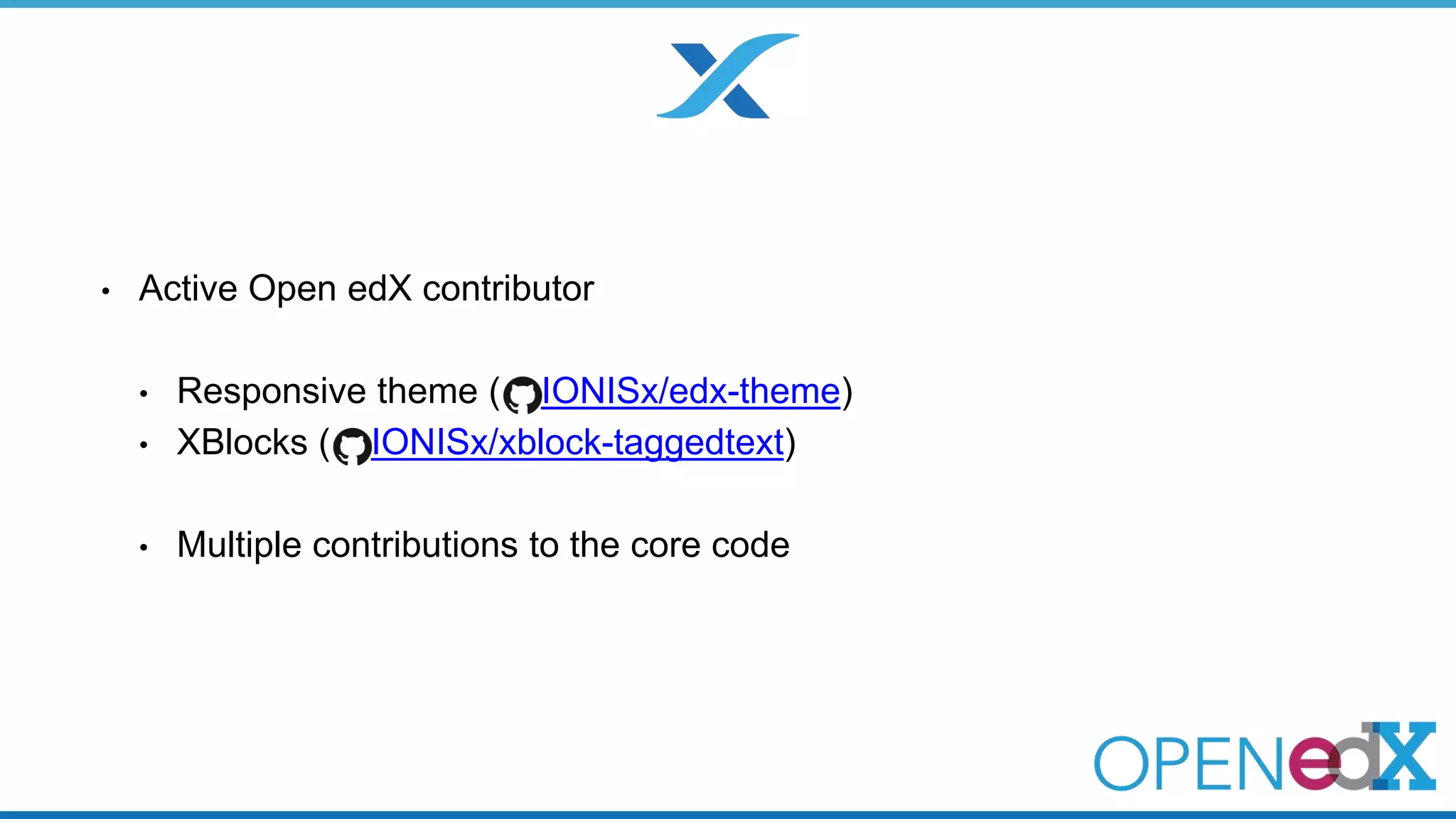 • Active Open edX contributor

• Responsive theme (IONISx/edx-theme)
• XBlocks (IONISx/xblock-taggedtext)

• Multiple contributions to the core code

OPENedX